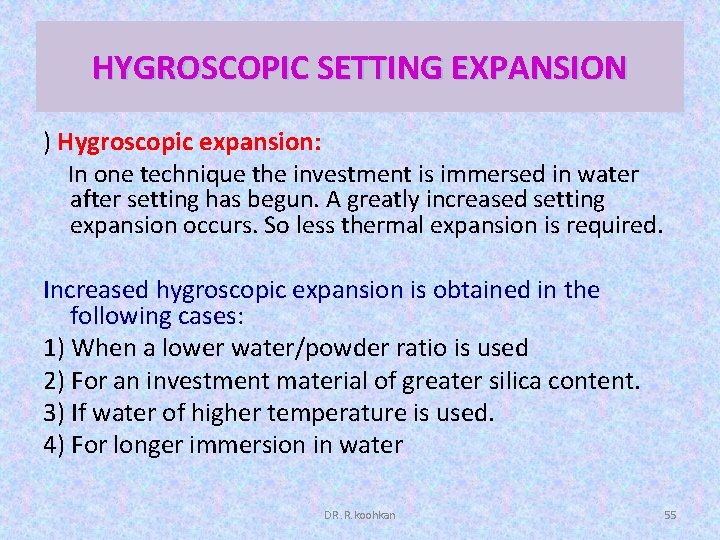 HYGROSCOPIC SETTING EXPANSION

) Hygroscopic expansion:

In one technique the investment is immersed in water after setting has begun. A greatly increased setting expansion occurs. So less thermal expansion is required.

Increased hygroscopic expansion is obtained in the following cases:

1) When a lower water/powder ratio is used
2) For an investment material of greater silica content.
3) If water of higher temperature is used.
4) For longer immersion in water

DR. R. koohkan

55